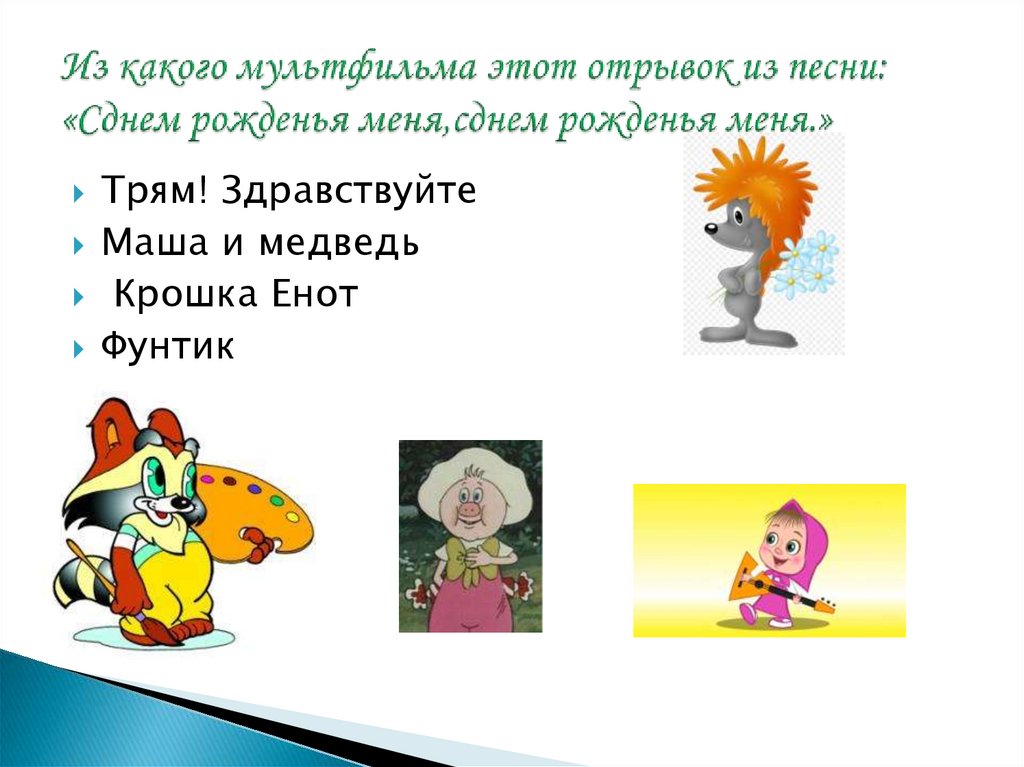 Из какого мультфильма этот отрывок из песни: «Сднем рожденья меня,сднем рожденья меня.»

Трям! Здравствуйте
Маша и медведь
Крошка Енот
Фунтик